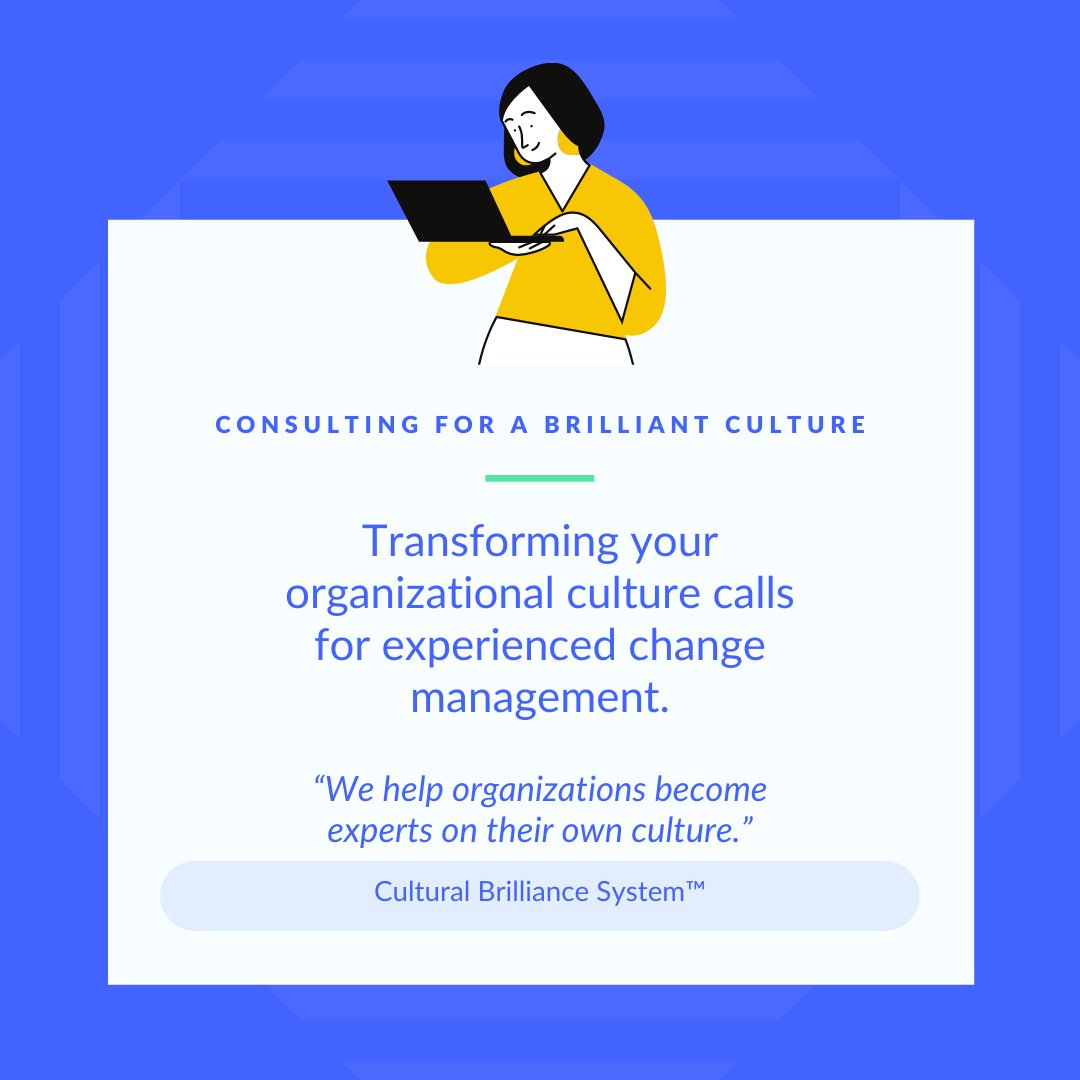 CONSULTING FOR A BRILLIANT CULTURE

Transforming your organizational culture calls for experienced change management.

“We help organizations become experts on their own culture.”

Cultural Brilliance System™